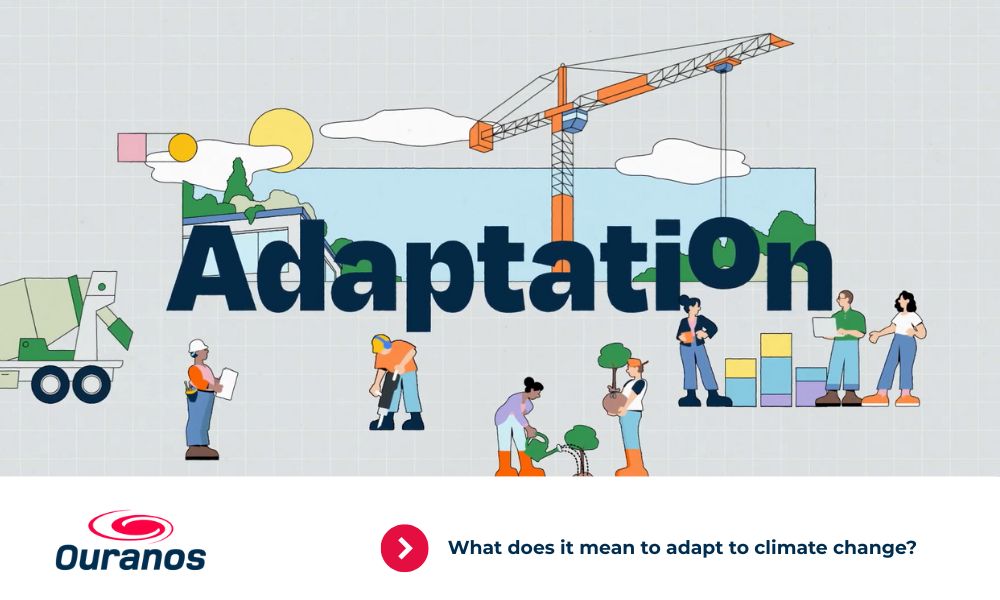 AdaptatiOn

Ouranos

What does it mean to adapt to climate change?